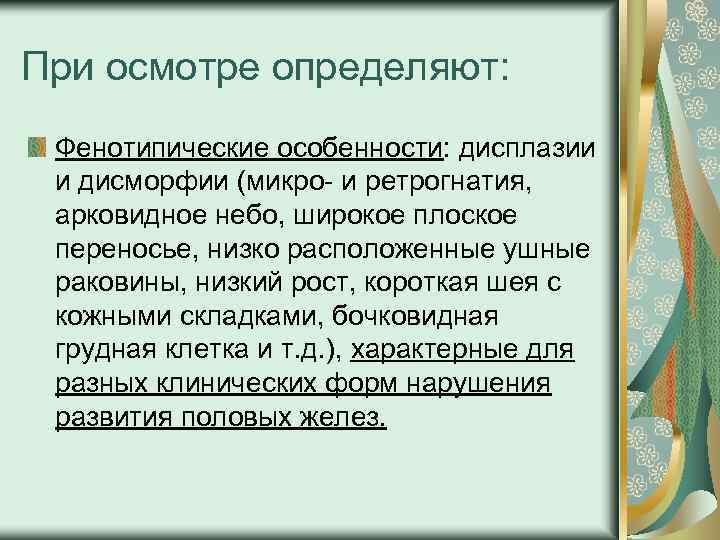 При осмотре определяют:

Фенотипические особенности: дисплазии и дисморфии (микро- и ретрогнатия, арковидное небо, широкое плоское переносье, низко расположенные ушные раковины, низкий рост, короткая шея с кожными складками, бочковидная грудная клетка и т.д.), характерные для разных клинических форм нарушения развития половых желез.